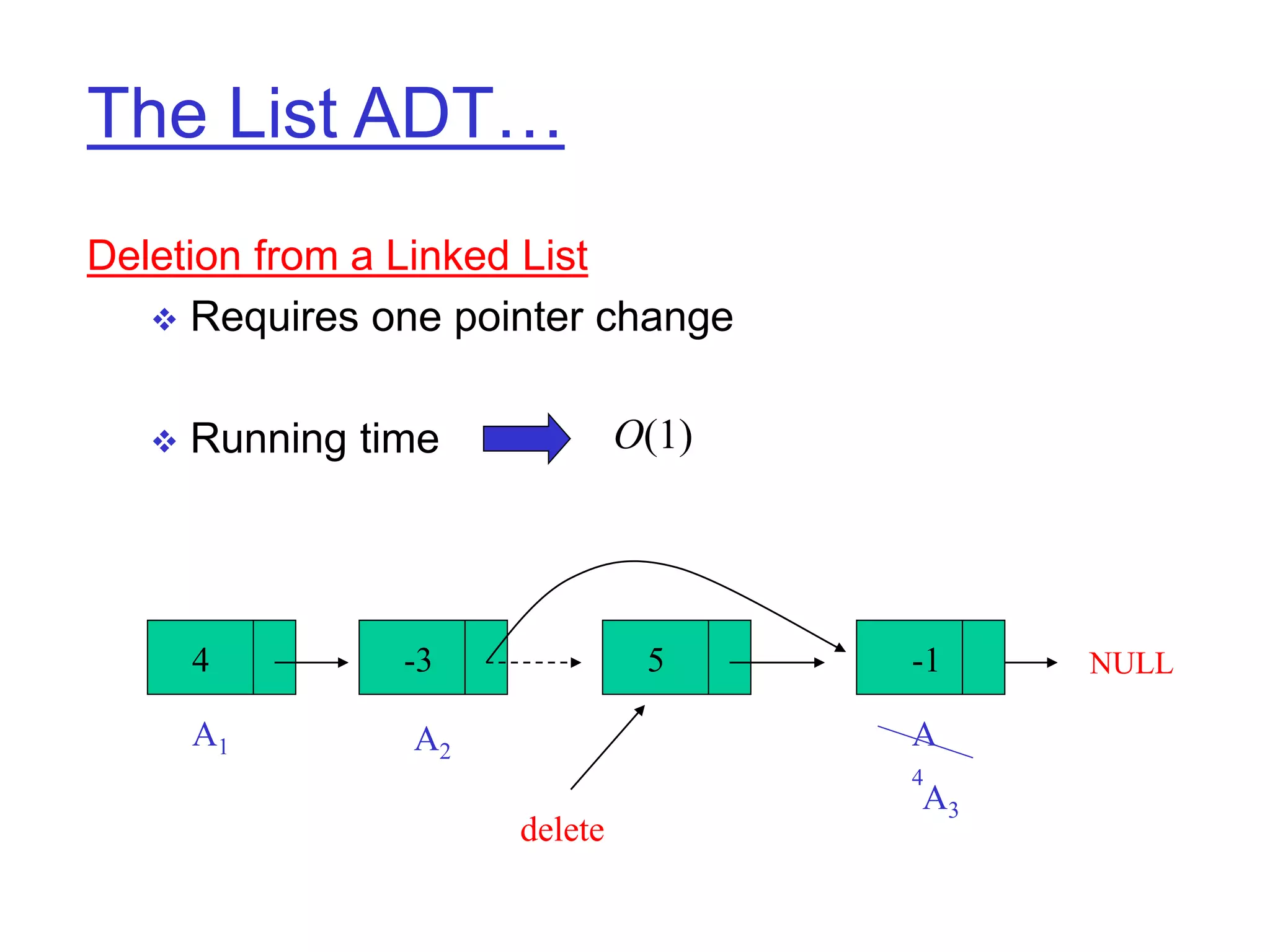 The List ADT…

Deletion from a Linked List

❖ Requires one pointer change

❖ Running time $O(1)$

4

-3

5

-1

NULL

$A_1$

$A_2$

$A_4$

$A_3$

delete